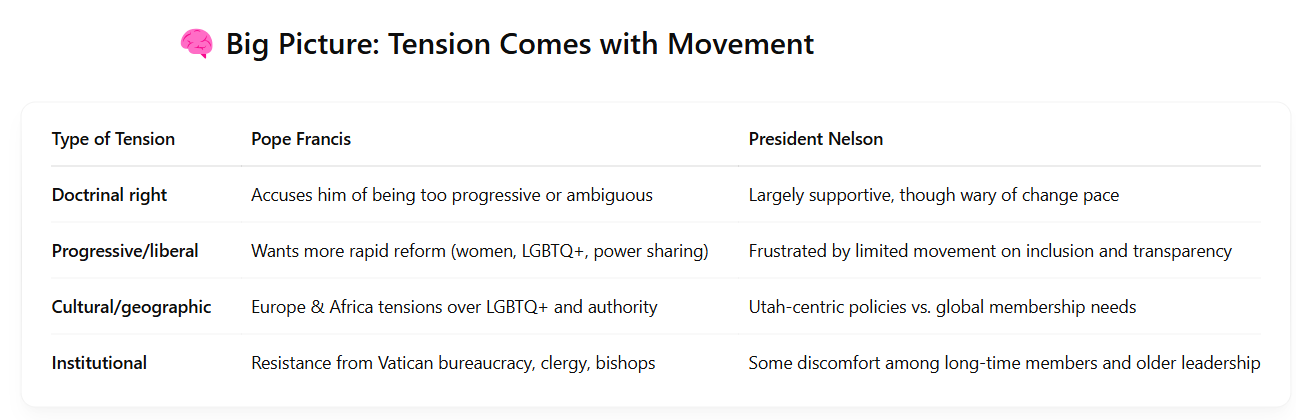 🧠 Big Picture: Tension Comes with Movement

| Type of Tension | Pope Francis | President Nelson |
|---|---|---|
| Doctrinal right | Accuses him of being too progressive or ambiguous | Largely supportive, though wary of change pace |
| Progressive/liberal | Wants more rapid reform (women, LGBTQ+, power sharing) | Frustrated by limited movement on inclusion and transparency |
| Cultural/geographic | Europe & Africa tensions over LGBTQ+ and authority | Utah-centric policies vs. global membership needs |
| Institutional | Resistance from Vatican bureaucracy, clergy, bishops | Some discomfort among long-time members and older leadership |